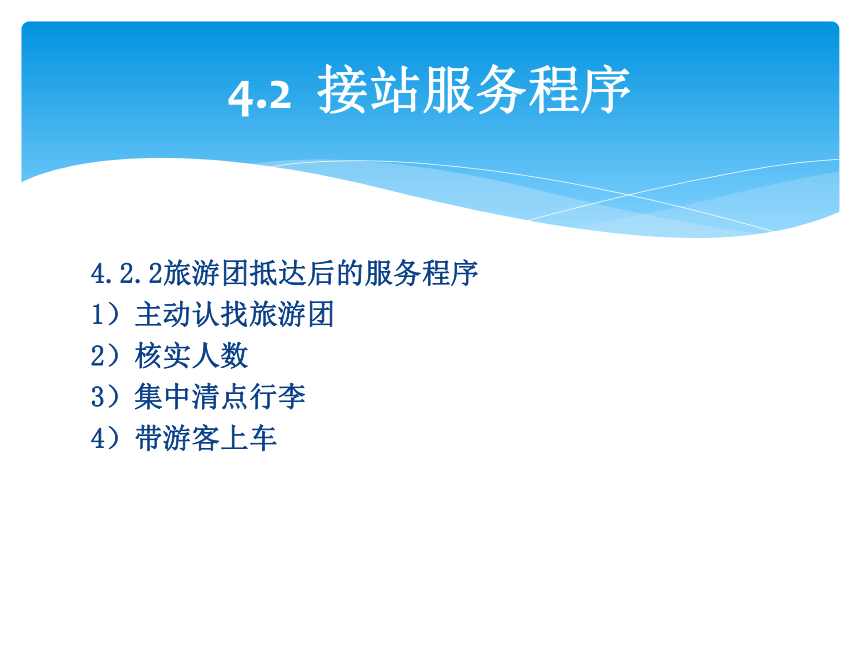 4.2 接站服务程序

4.2.2旅游团抵达后的服务程序
1）主动认找旅游团
2）核实人数
3）集中清点行李
4）带游客上车